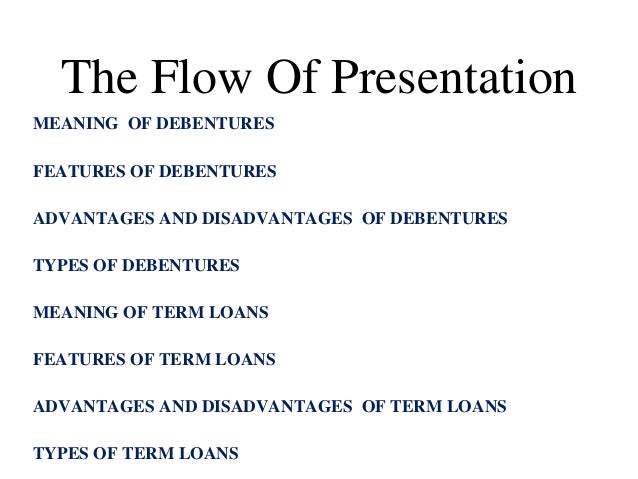 The Flow Of Presentation

MEANING OF DEBENTURES

FEATURES OF DEBENTURES

ADVANTAGES AND DISADVANTAGES OF DEBENTURES

TYPES OF DEBENTURES

MEANING OF TERM LOANS

FEATURES OF TERM LOANS

ADVANTAGES AND DISADVANTAGES OF TERM LOANS

TYPES OF TERM LOANS